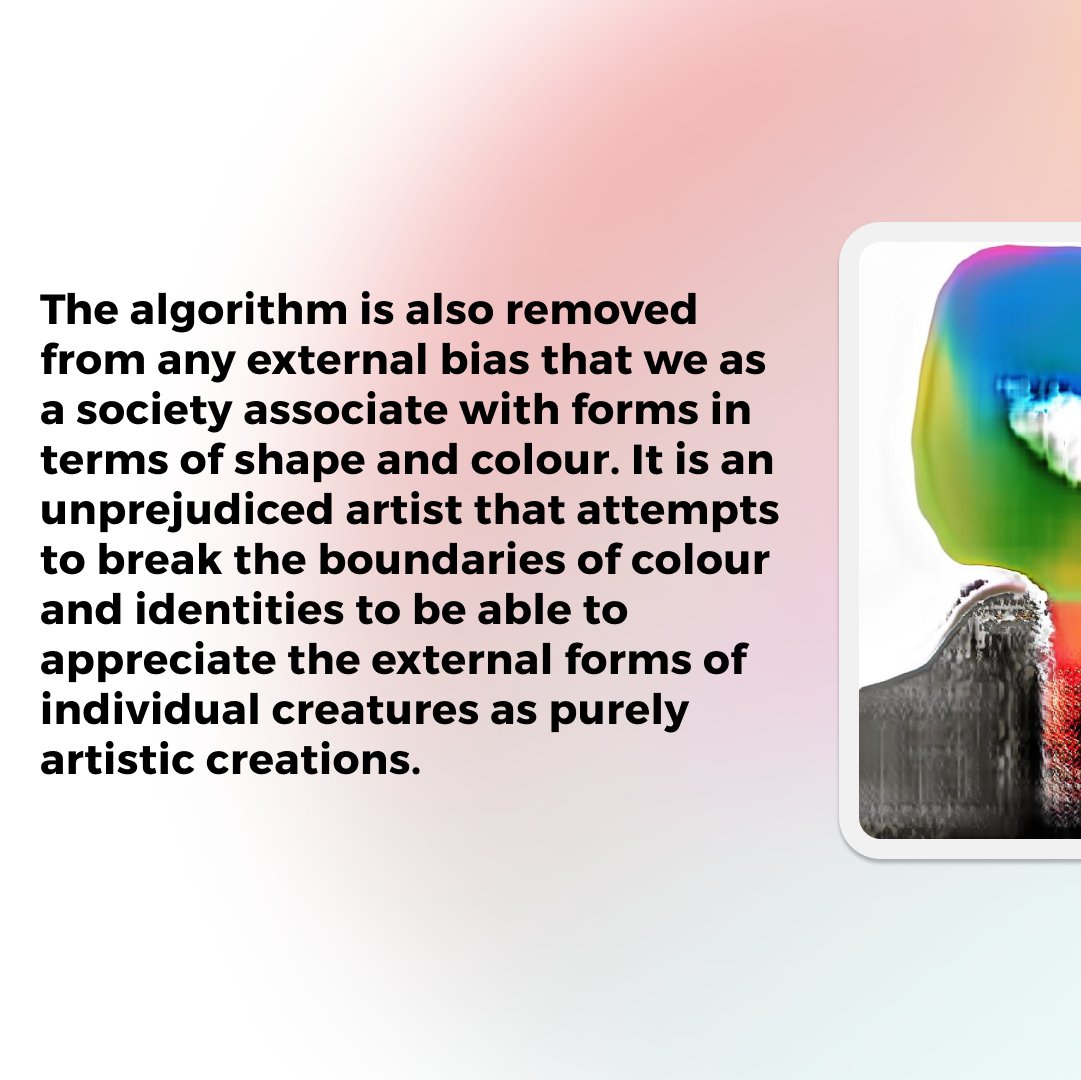 The algorithm is also removed from any external bias that we as a society associate with forms in terms of shape and colour. It is an unprejudiced artist that attempts to break the boundaries of colour and identities to be able to appreciate the external forms of individual creatures as purely artistic creations.